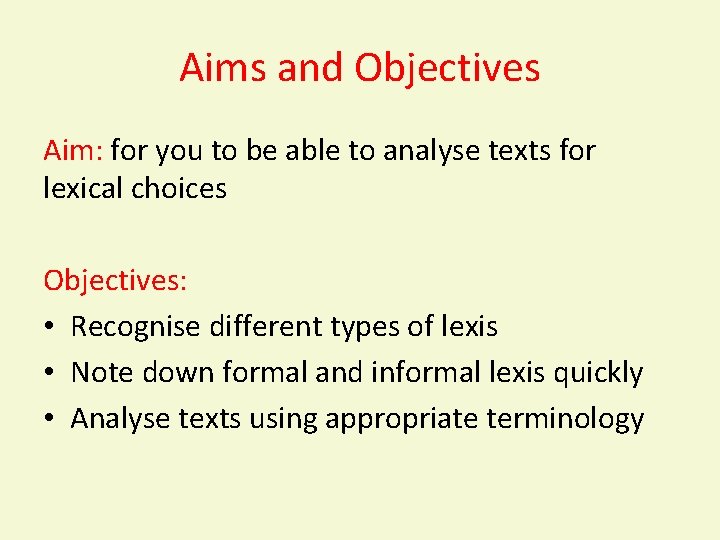 Aims and Objectives

Aim: for you to be able to analyse texts for lexical choices

Objectives:
• Recognise different types of lexis
• Note down formal and informal lexis quickly
• Analyse texts using appropriate terminology